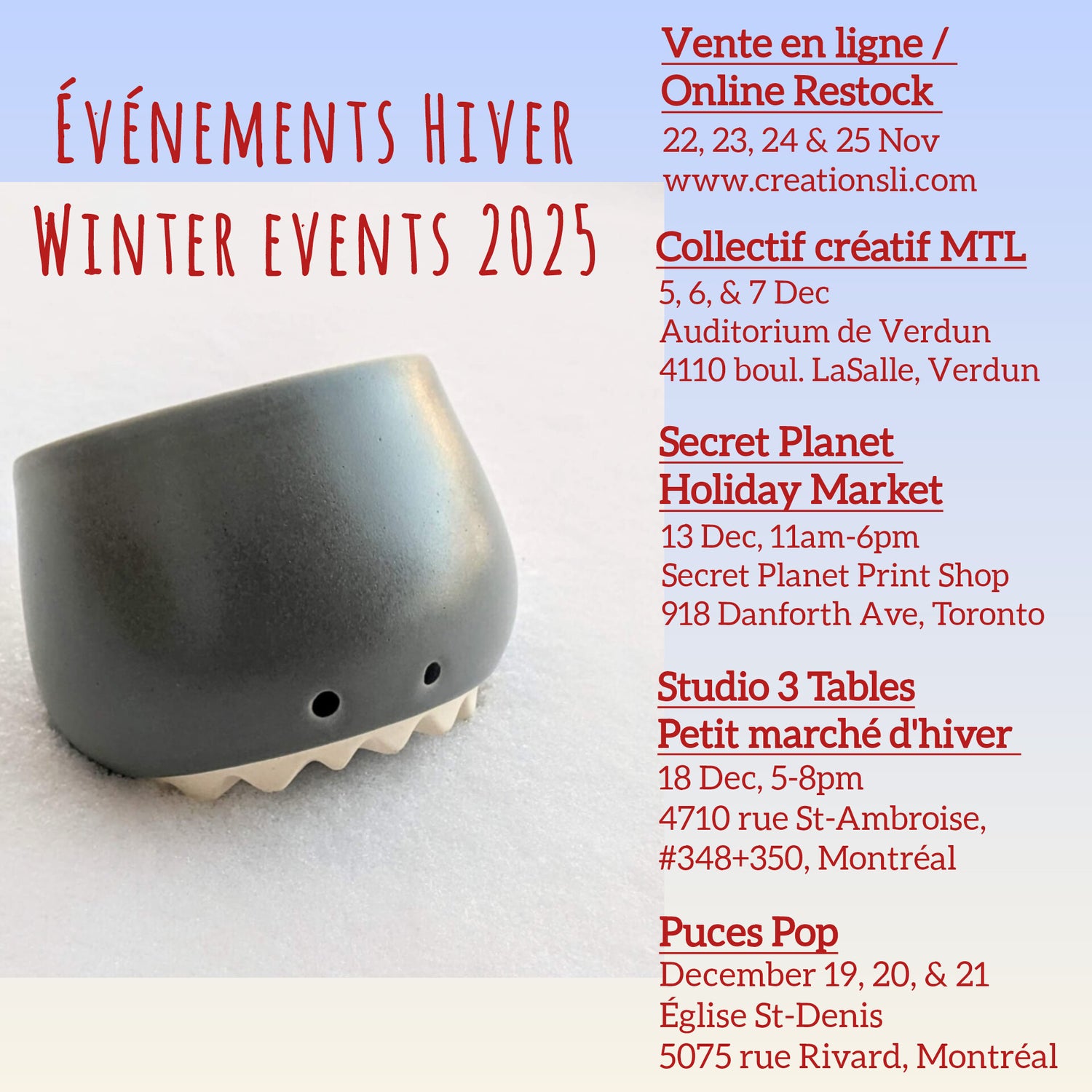 Événements Hiver
Winter events 2025

Vente en ligne /
Online Restock
22, 23, 24 & 25 Nov
www.creationsli.com

Collectif créatif MTL
5, 6, & 7 Dec
Auditorium de Verdun
4110 boul. LaSalle, Verdun

Secret Planet
Holiday Market
13 Dec, 11am-6pm
Secret Planet Print Shop
918 Danforth Ave, Toronto

Studio 3 Tables
Petit marché d'hiver
18 Dec, 5-8pm
4710 rue St-Ambroise,
#348+350, Montréal

Puces Pop
December 19, 20, & 21
Église St-Denis
5075 rue Rivard, Montréal